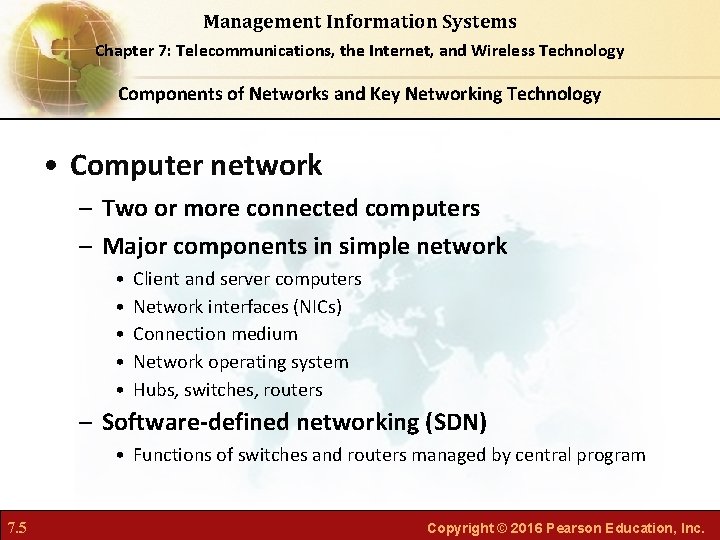 Management Information Systems

Chapter 7: Telecommunications, the Internet, and Wireless Technology

Components of Networks and Key Networking Technology

• Computer network
– Two or more connected computers
– Major components in simple network
• Client and server computers
• Network interfaces (NICs)
• Connection medium
• Network operating system
• Hubs, switches, routers
– Software-defined networking (SDN)
• Functions of switches and routers managed by central program

7.5

Copyright © 2016 Pearson Education, Inc.